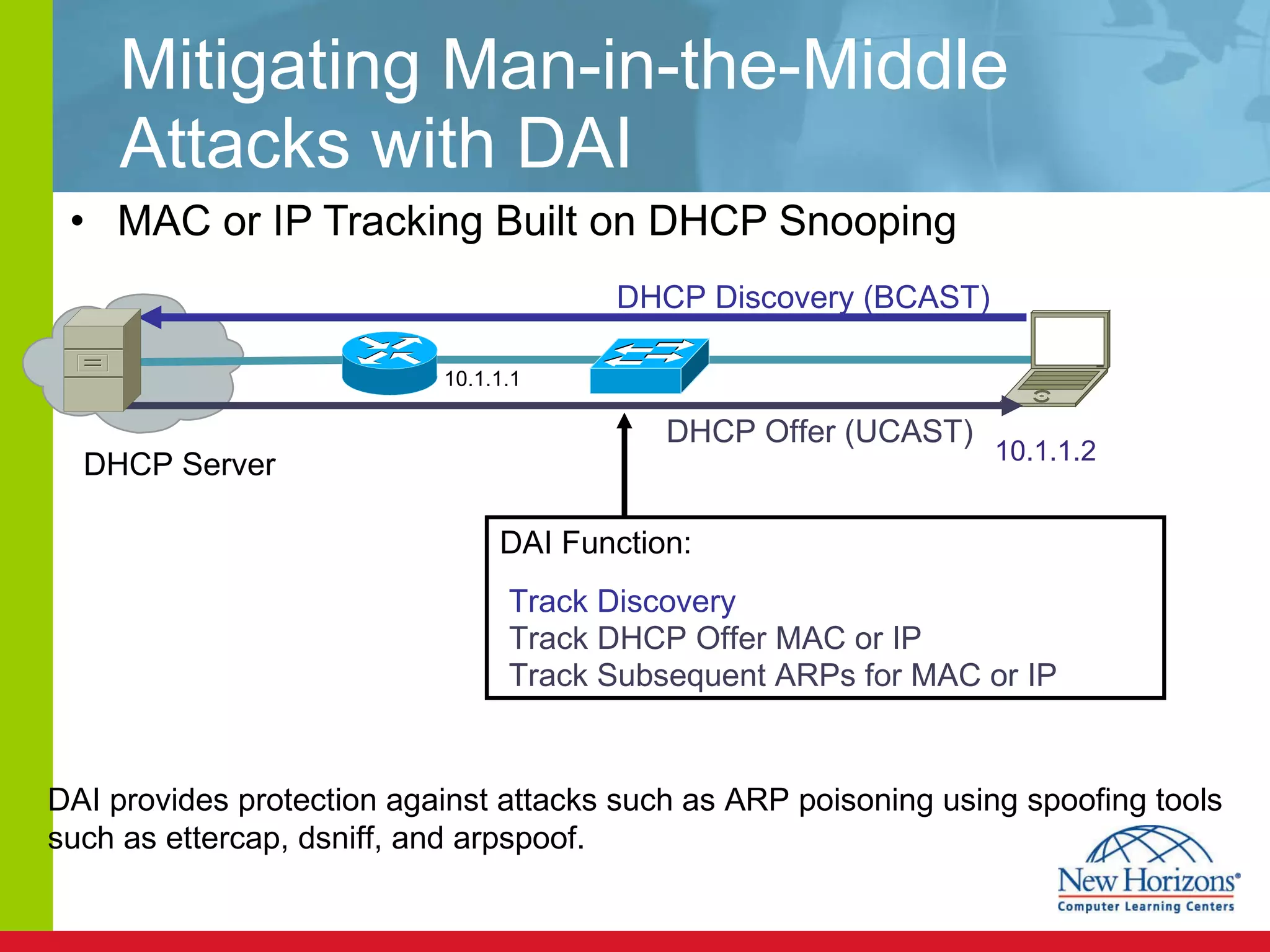 Mitigating Man-in-the-Middle Attacks with DAI

• MAC or IP Tracking Built on DHCP Snooping

DHCP Discovery (BCAST)

10.1.1.1

DHCP Offer (UCAST)

10.1.1.2

DHCP Server

DAI Function:

Track Discovery
Track DHCP Offer MAC or IP
Track Subsequent ARPs for MAC or IP

DAI provides protection against attacks such as ARP poisoning using spoofing tools such as ettercap, dsniff, and arpspoof.

New Horizons®
Computer Learning Centers